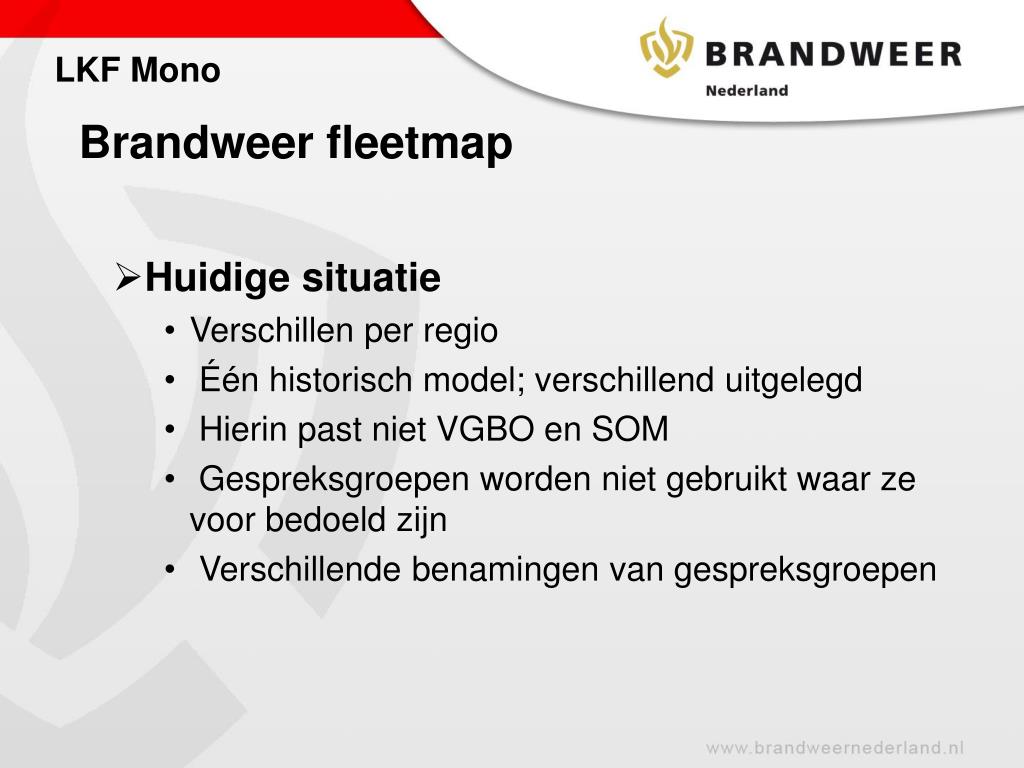 LKF Mono

BRANDWEER
Nederland

Brandweer fleetmap

➢Huidige situatie

• Verschillen per regio
• Één historisch model; verschillend uitgelegd
• Hierin past niet VGBO en SOM
• Gespreksgroepen worden niet gebruikt waar ze voor bedoeld zijn
• Verschillende benamingen van gespreksgroepen

www.brandweernederland.nl